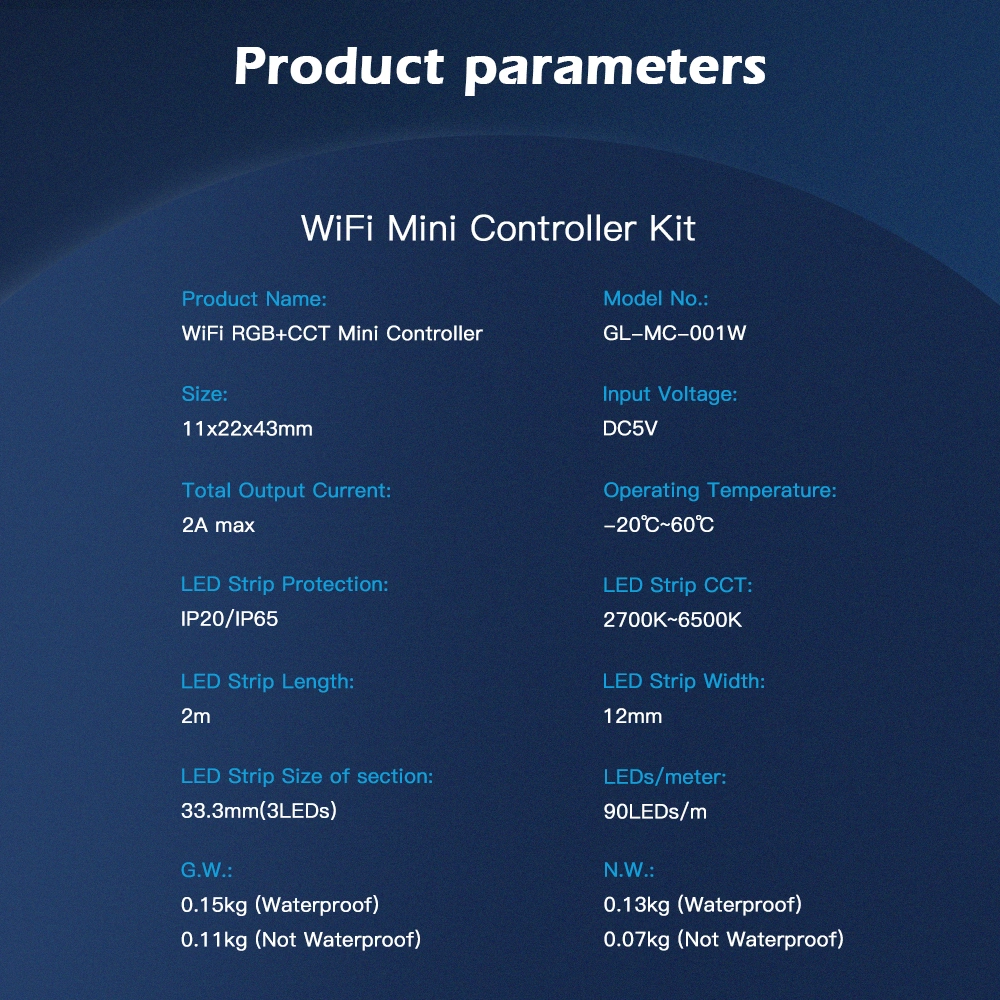 Product parameters

WiFi Mini Controller Kit

Product Name:
WiFi RGB+CCT Mini Controller

Size:
11x22x43mm

Total Output Current:
2A max

LED Strip Protection:
IP20/IP65

LED Strip Length:
2m

LED Strip Size of section:
33.3mm(3LEDs)

G.W.:
0.15kg (Waterproof)
0.11kg (Not Waterproof)

Model No.:
GL-MC-001W

Input Voltage:
DC5V

Operating Temperature:
-20℃~60℃

LED Strip CCT:
2700K~6500K

LED Strip Width:
12mm

LEDs/meter:
90LEDs/m

N.W.:
0.13kg (Waterproof)
0.07kg (Not Waterproof)